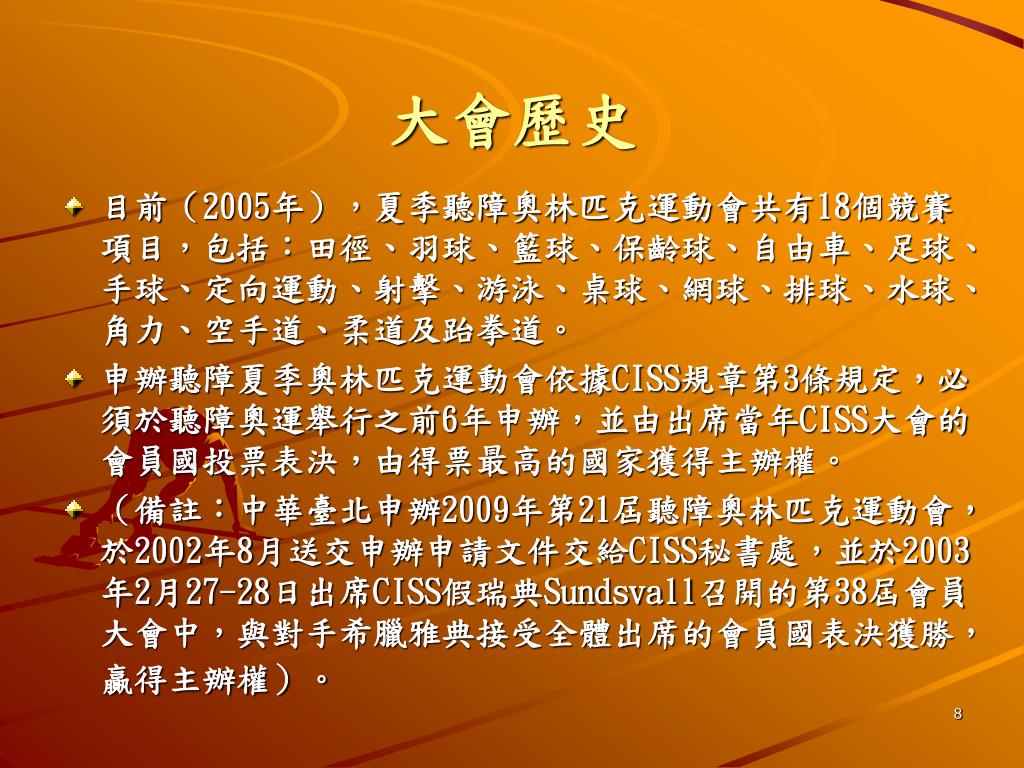 大會歷史

目前（2005年），夏季聽障奧林匹克運動會共有18個競賽項目，包括：田徑、羽球、籃球、保齡球、自由車、足球、手球、定向運動、射擊、游泳、桌球、網球、排球、水球、角力、空手道、柔道及跆拳道。

申辦聽障夏季奧林匹克運動會依據CISS規章第3條規定，必須於聽障奧運舉行之前6年申辦，並由出席當年CISS大會的會員國投票表決，由得票最高的國家獲得主辦權。

（備註：中華臺北申辦2009年第21屆聽障奧林匹克運動會，於2002年8月送交申辦申請文件交給CISS秘書處，並於2003年2月27-28日出席CISS假瑞典Sundsvall召開的第38屆會員大會中，與對手希臘雅典接受全體出席的會員國表決獲勝，贏得主辦權）。

8